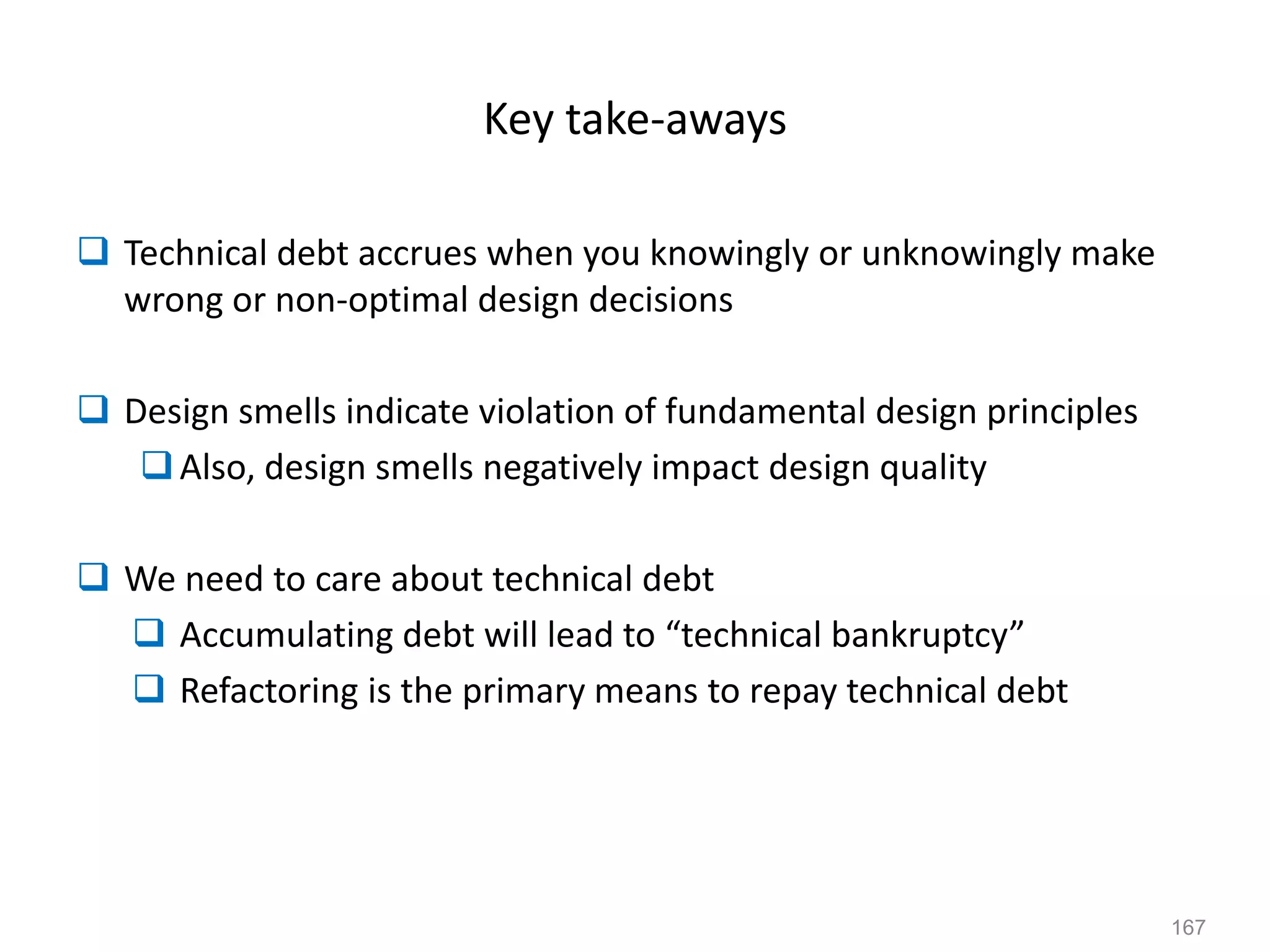 Key take-aways

❑ Technical debt accrues when you knowingly or unknowingly make wrong or non-optimal design decisions

❑ Design smells indicate violation of fundamental design principles

❑ Also, design smells negatively impact design quality

❑ We need to care about technical debt

❑ Accumulating debt will lead to “technical bankruptcy”

❑ Refactoring is the primary means to repay technical debt

167